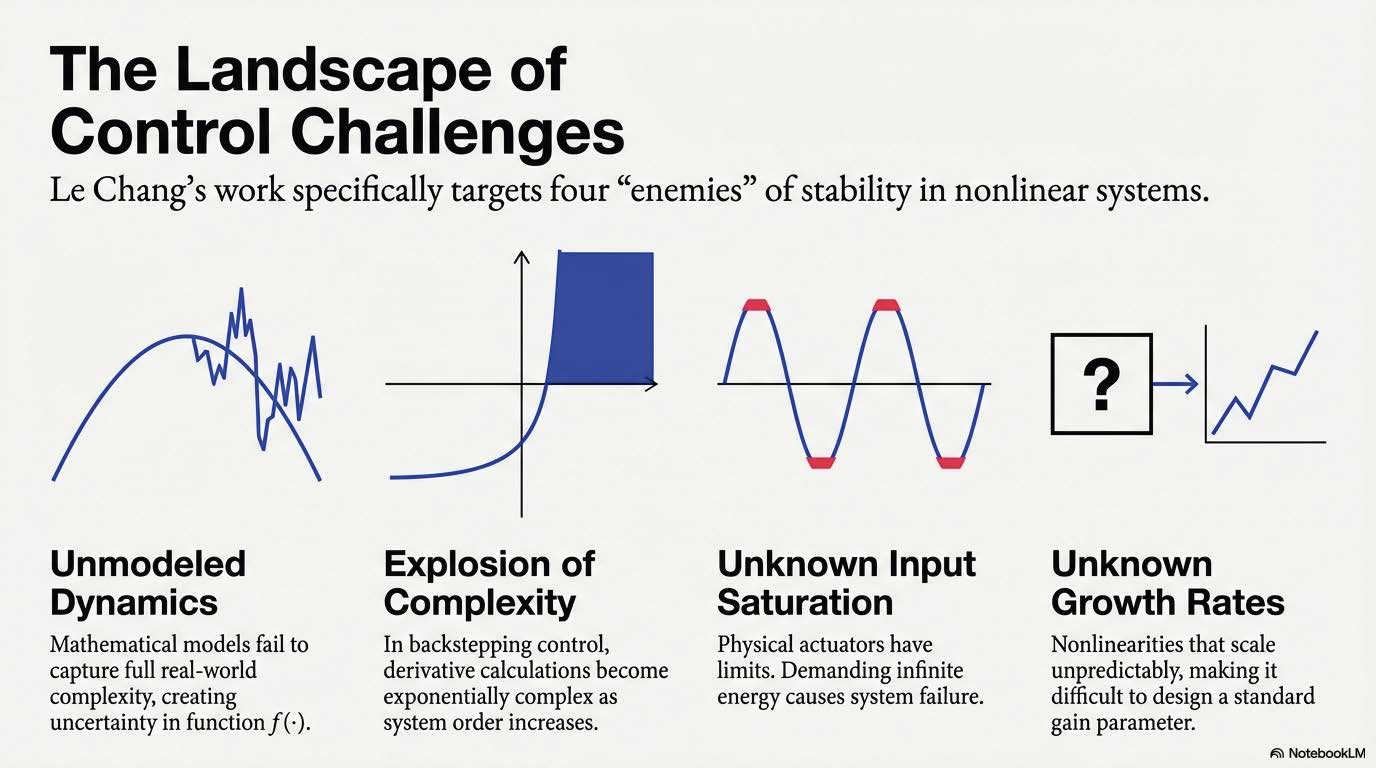 The Landscape of Control Challenges

Le Chang's work specifically targets four "enemies" of stability in nonlinear systems.

?

Unmodeled Dynamics

Mathematical models fail to capture full real-world complexity, creating uncertainty in function $f(\cdot)$.

Explosion of Complexity

In backstepping control, derivative calculations become exponentially complex as system order increases.

Unknown Input Saturation

Physical actuators have limits. Demanding infinite energy causes system failure.

Unknown Growth Rates

Nonlinearities that scale unpredictably, making it difficult to design a standard gain parameter.

NotebookLM